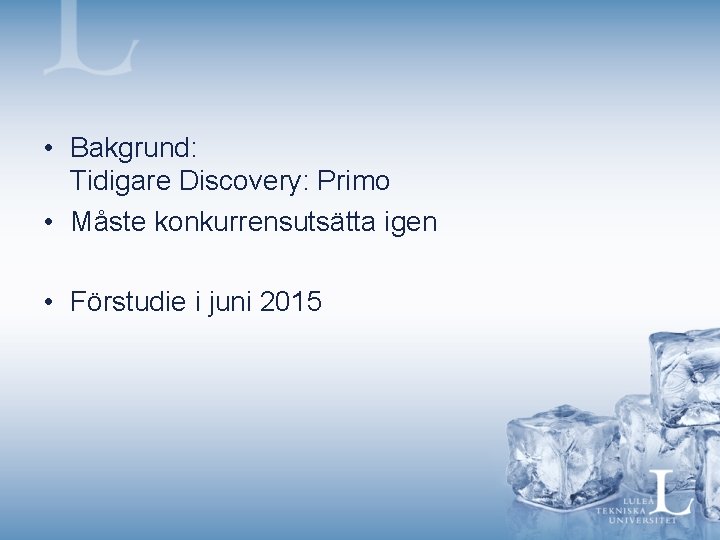 L

• Bakgrund:
Tidigare Discovery: Primo
• Måste konkurrensutsätta igen

• Förstudie i juni 2015

LULEÅ TEKNISKA UNIVERSITET
L